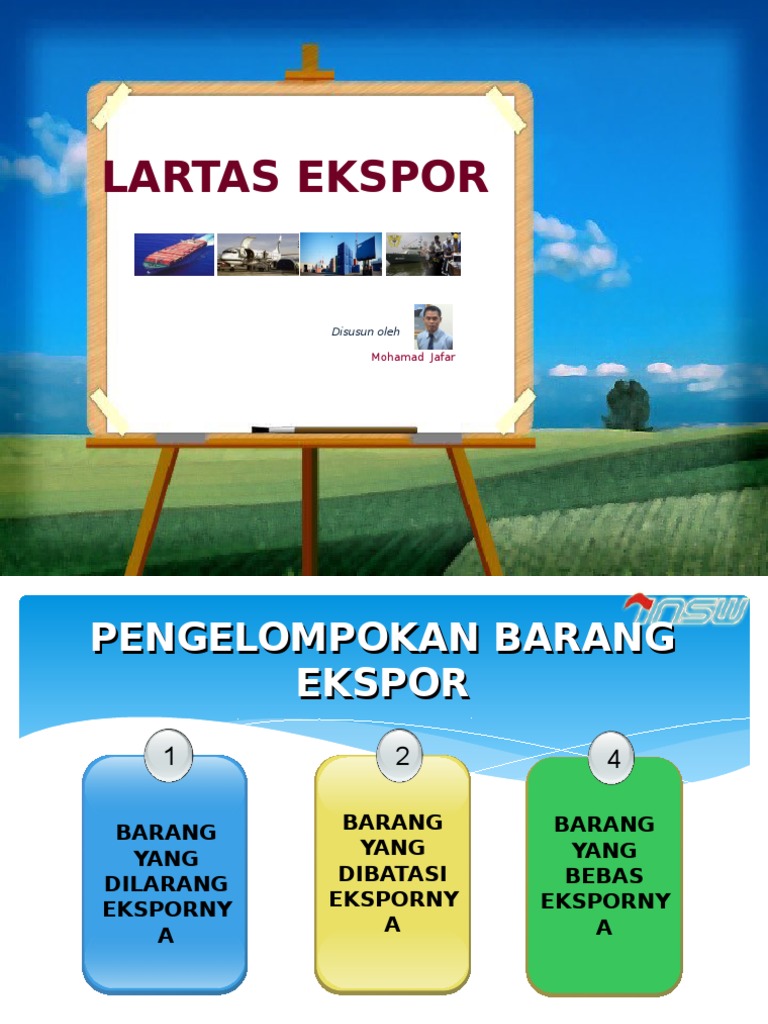 LARTAS EKSPOR

Disusun oleh
Mohamad Jafar

INSW

PENGELOMPOKAN BARANG EKSPOR

1
BARANG YANG DILARANG EKSPORNYA

2
BARANG YANG DIBATASI EKSPORNYA

4
BARANG YANG BEBAS EKSPORNYA